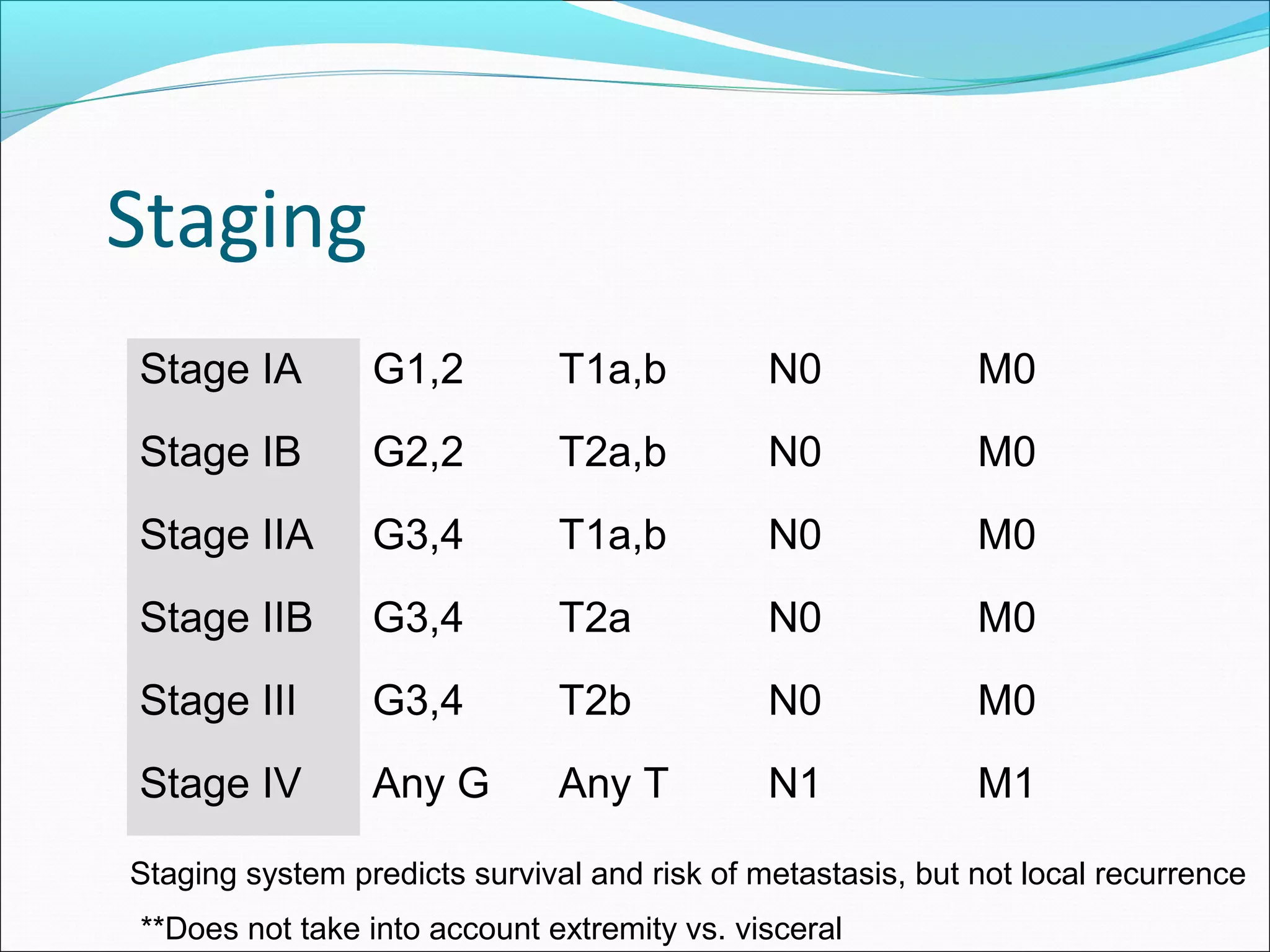 Staging

| Stage IA | G1,2 | T1a,b | N0 | M0 |
|---|---|---|---|---|
| Stage IB | G2,2 | T2a,b | N0 | M0 |
| Stage IIA | G3,4 | T1a,b | N0 | M0 |
| Stage IIB | G3,4 | T2a | N0 | M0 |
| Stage III | G3,4 | T2b | N0 | M0 |
| Stage IV | Any G | Any T | N1 | M1 |

Staging system predicts survival and risk of metastasis, but not local recurrence

**Does not take into account extremity vs. visceral